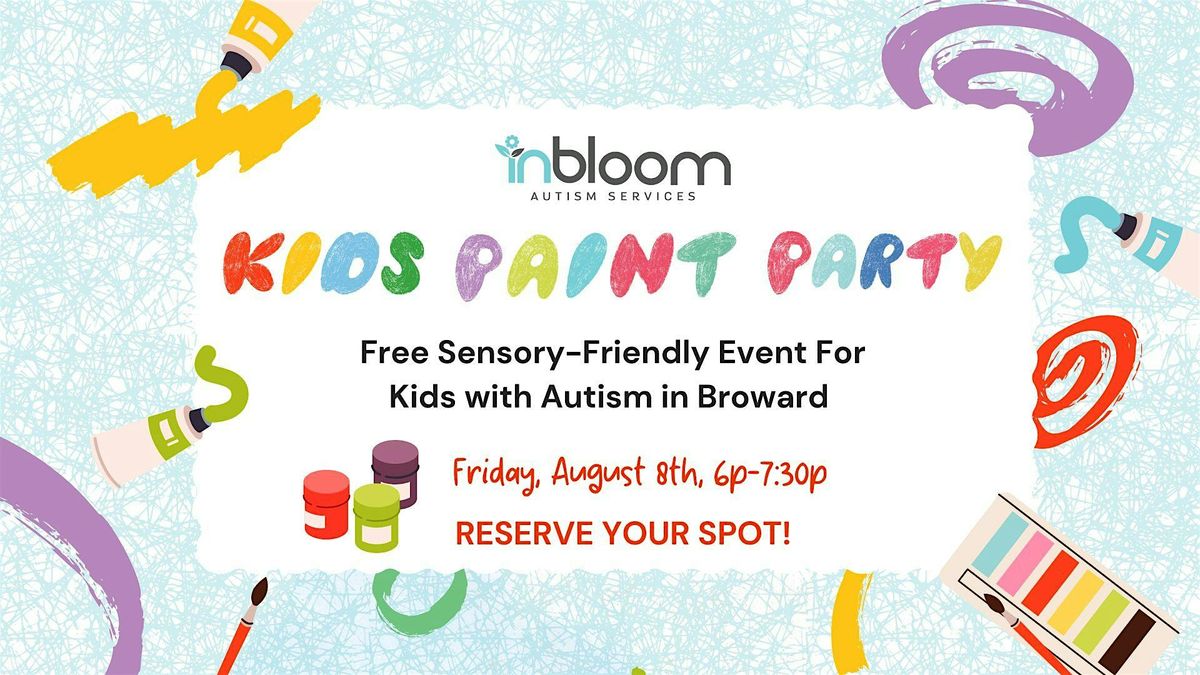 inbloom
AUTISM SERVICES

KIDS PAINT PARTY

Free Sensory-Friendly Event For Kids with Autism in Broward

Friday, August 8th, 6p-7:30p

RESERVE YOUR SPOT!